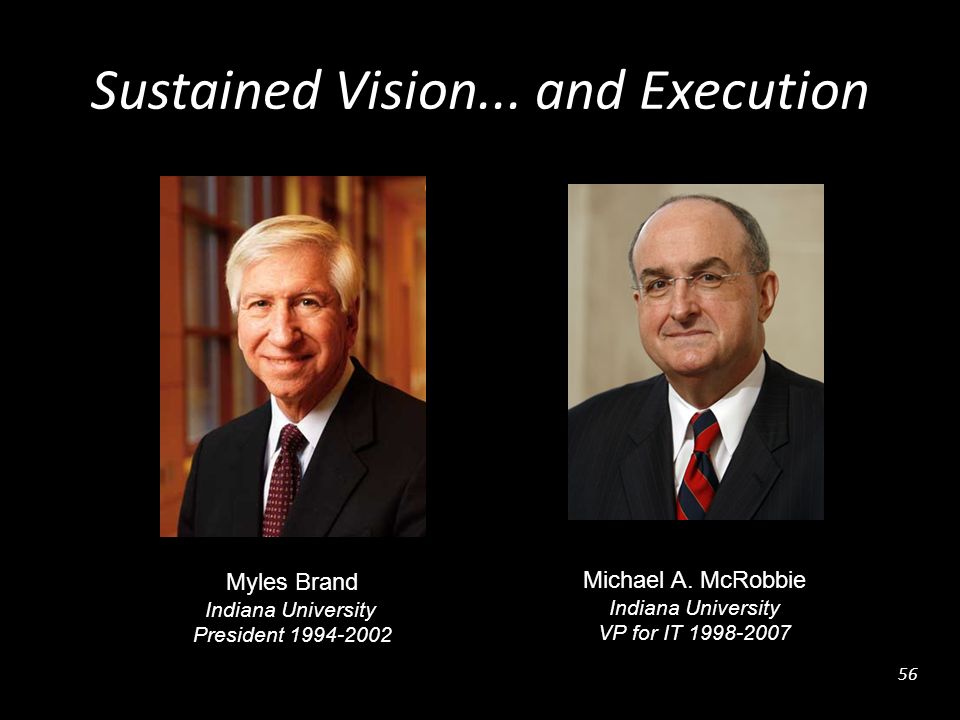 Sustained Vision... and Execution

Myles Brand
Indiana University
President 1994-2002

Michael A. McRobbie
Indiana University
VP for IT 1998-2007

56